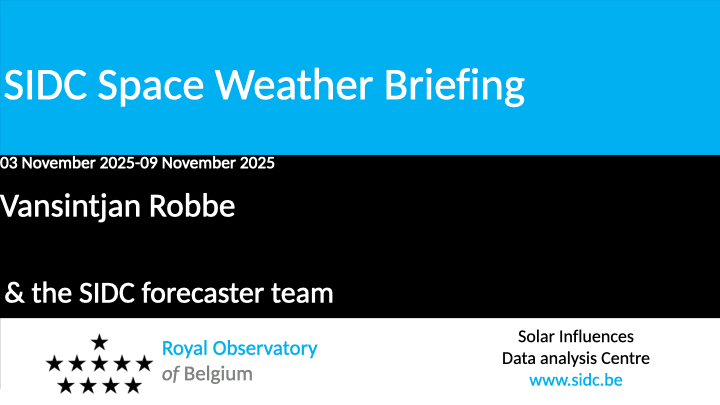 SIDC Space Weather Briefing

03 November 2025-09 November 2025

Vansintjan Robbe

& the SIDC forecaster team

Royal Observatory of Belgium

Solar Influences Data analysis Centre www.sidc.be